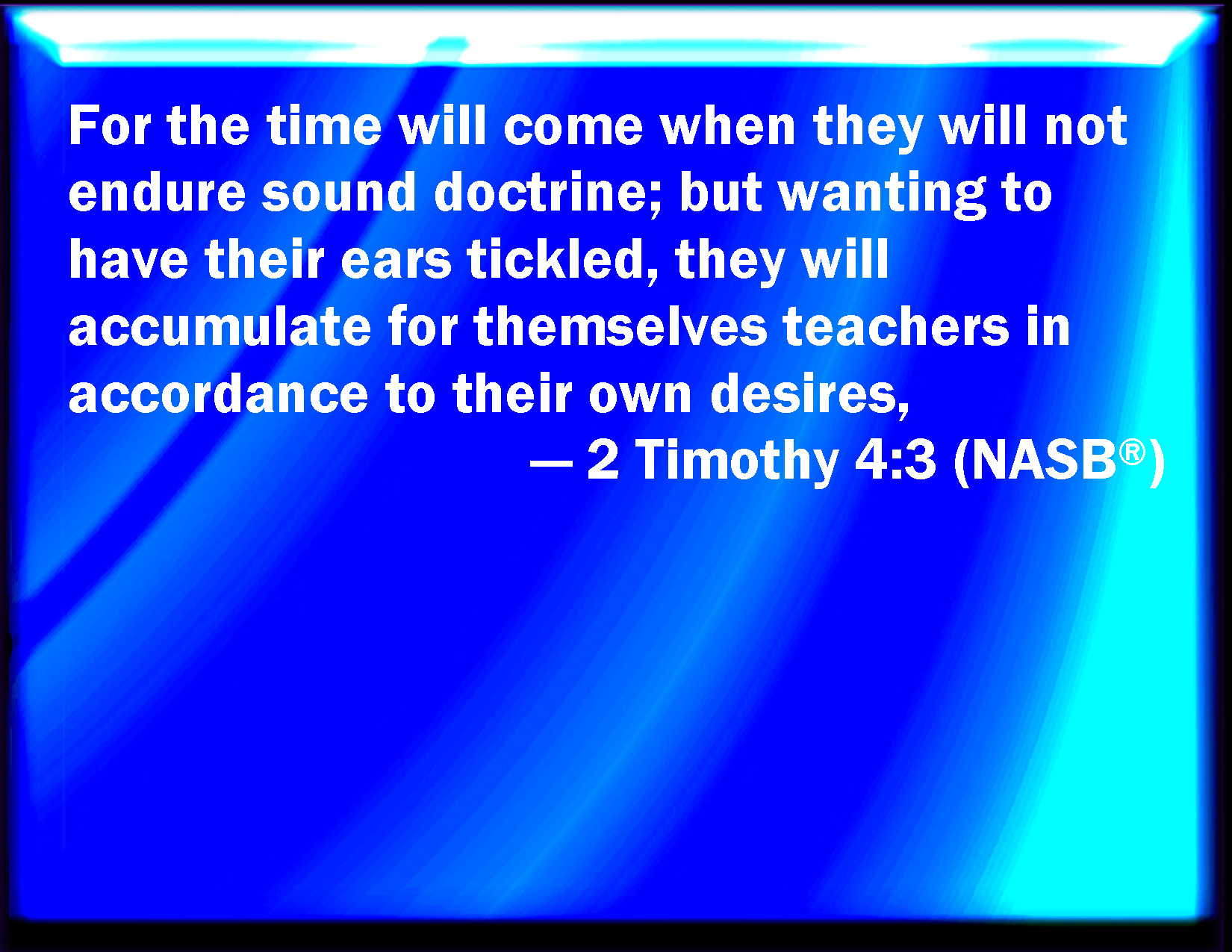 For the time will come when they will not endure sound doctrine; but wanting to have their ears tickled, they will accumulate for themselves teachers in accordance to their own desires,

— 2 Timothy 4:3 (NASB®)